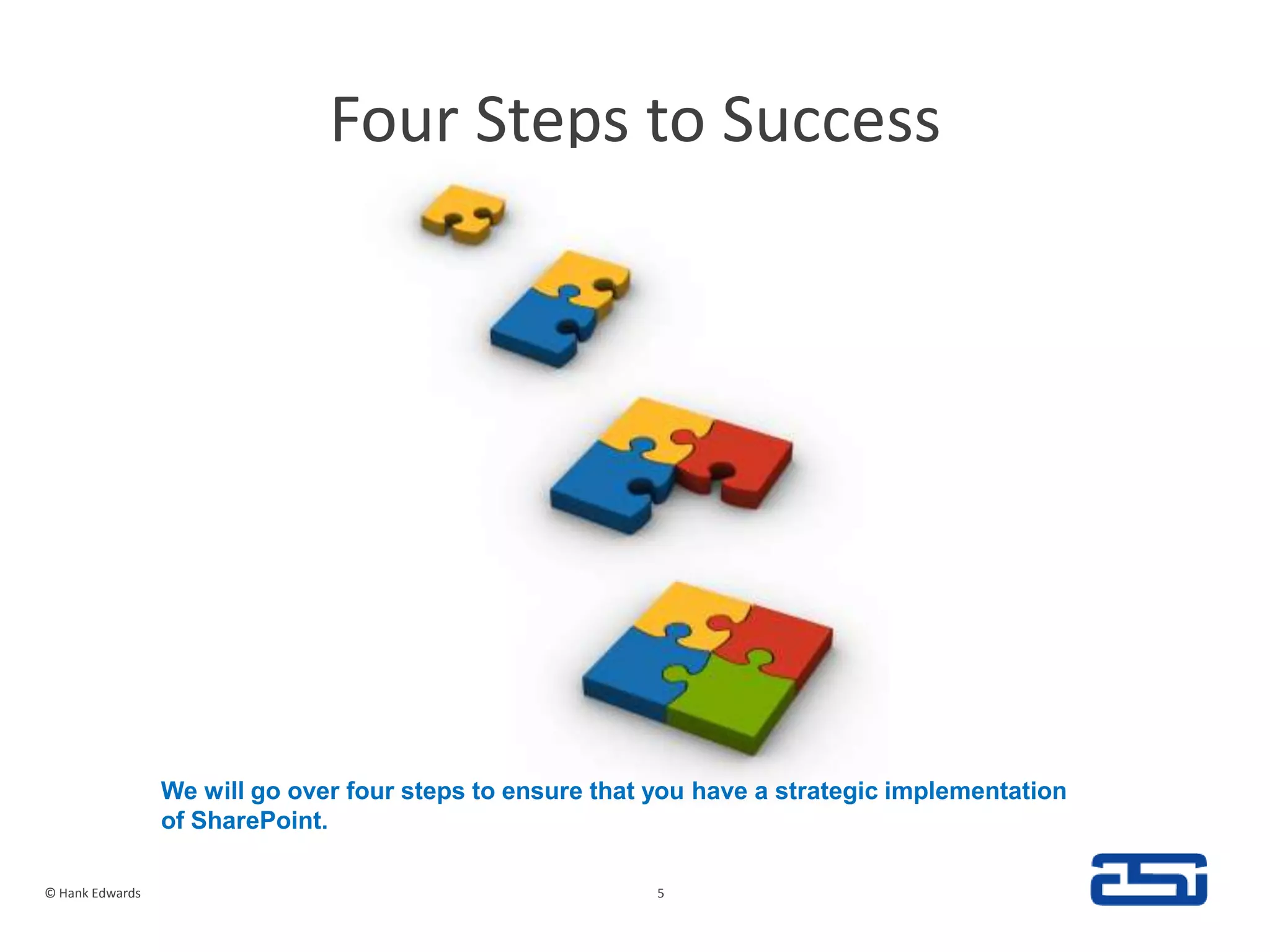 Four Steps to Success

We will go over four steps to ensure that you have a strategic implementation of SharePoint.

© Hank Edwards

5

asi